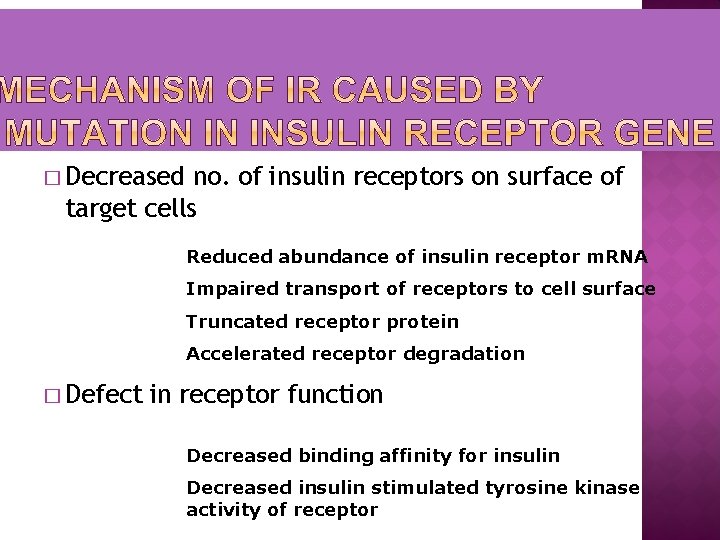 MECHANISM OF IR CAUSED BY MUTATION IN INSULIN RECEPTOR GENE

□ Decreased no. of insulin receptors on surface of target cells

Reduced abundance of insulin receptor mRNA

Impaired transport of receptors to cell surface

Truncated receptor protein

Accelerated receptor degradation

□ Defect in receptor function

Decreased binding affinity for insulin

Decreased insulin stimulated tyrosine kinase activity of receptor